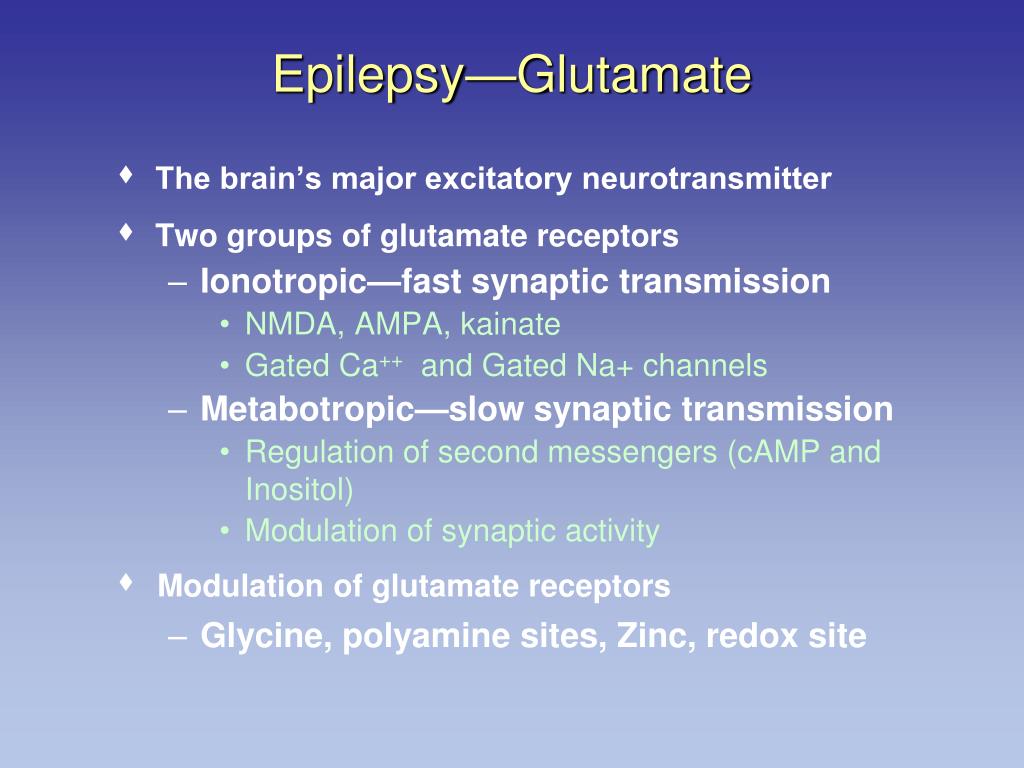 Epilepsy—Glutamate

♦ The brain's major excitatory neurotransmitter

♦ Two groups of glutamate receptors

– Ionotropic—fast synaptic transmission

• NMDA, AMPA, kainate

• Gated $Ca^{++}$ and Gated Na+ channels

– Metabotropic—slow synaptic transmission

• Regulation of second messengers (cAMP and Inositol)

• Modulation of synaptic activity

♦ Modulation of glutamate receptors

– Glycine, polyamine sites, Zinc, redox site